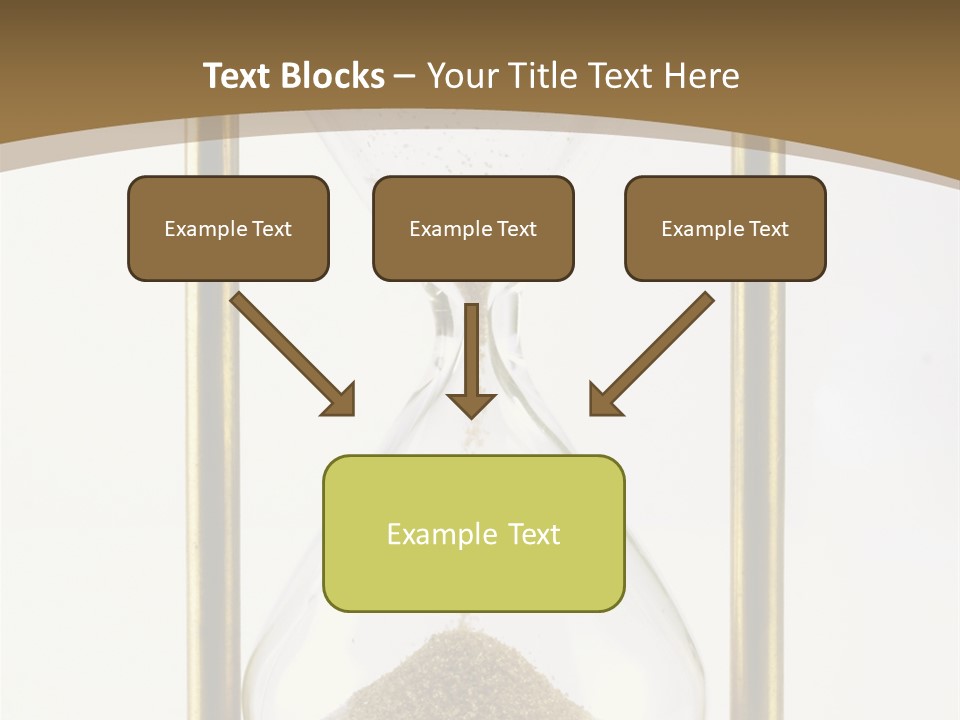 Text Blocks – Your Title Text Here

Example Text

Example Text

Example Text

Example Text